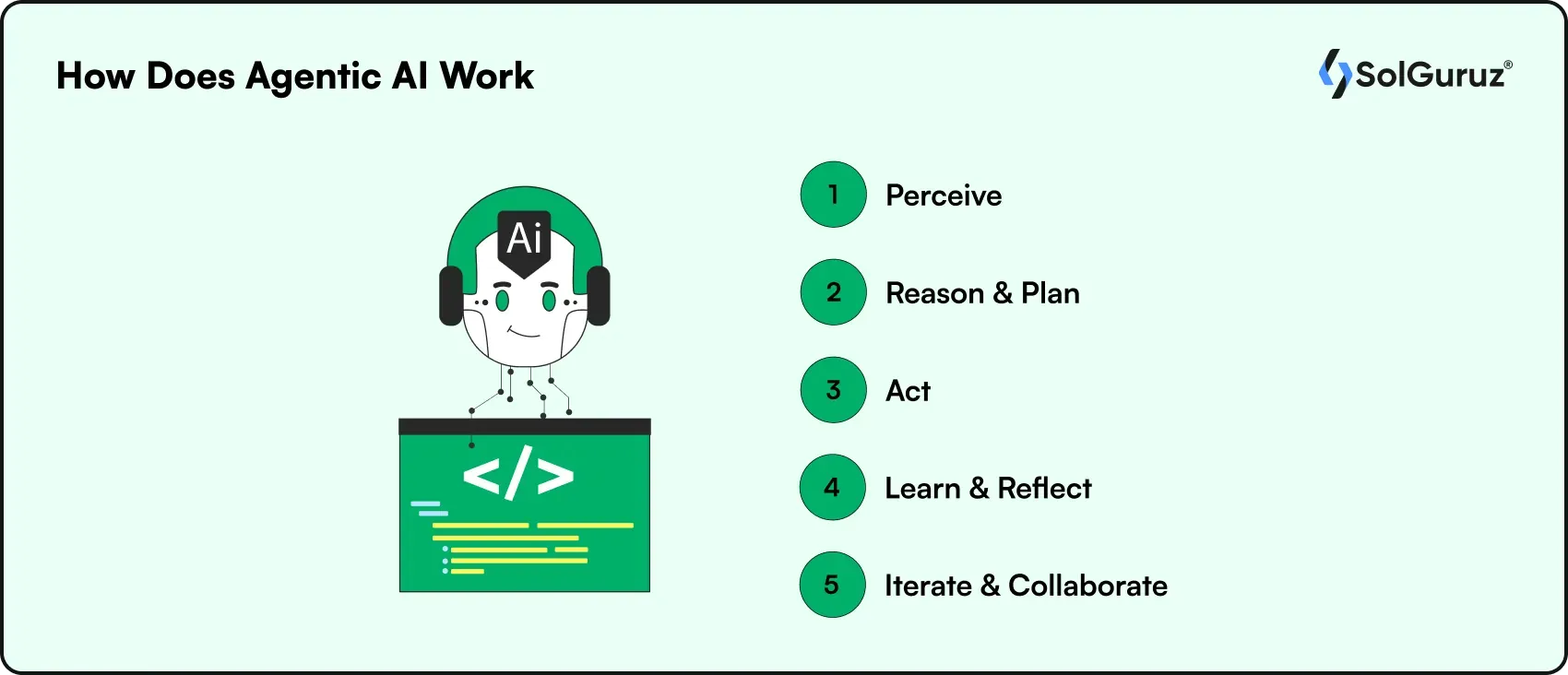 How Does Agentic AI Work

SolGuruz®

Ai

</>

1 Perceive

2 Reason & Plan

3 Act

4 Learn & Reflect

5 Iterate & Collaborate